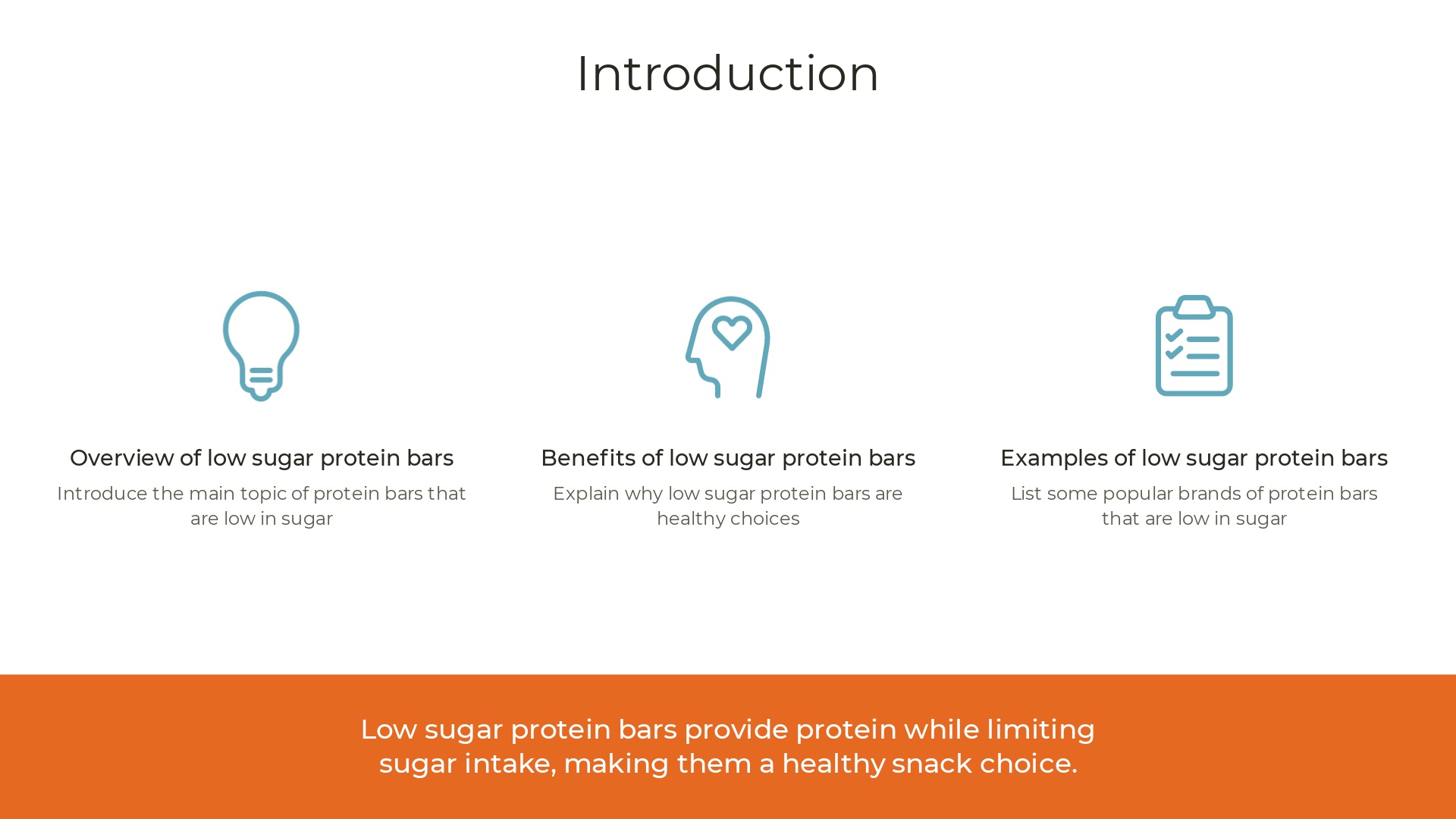 Introduction

Overview of low sugar protein bars

Introduce the main topic of protein bars that are low in sugar

Benefits of low sugar protein bars

Explain why low sugar protein bars are healthy choices

Examples of low sugar protein bars

List some popular brands of protein bars that are low in sugar

Low sugar protein bars provide protein while limiting sugar intake, making them a healthy snack choice.